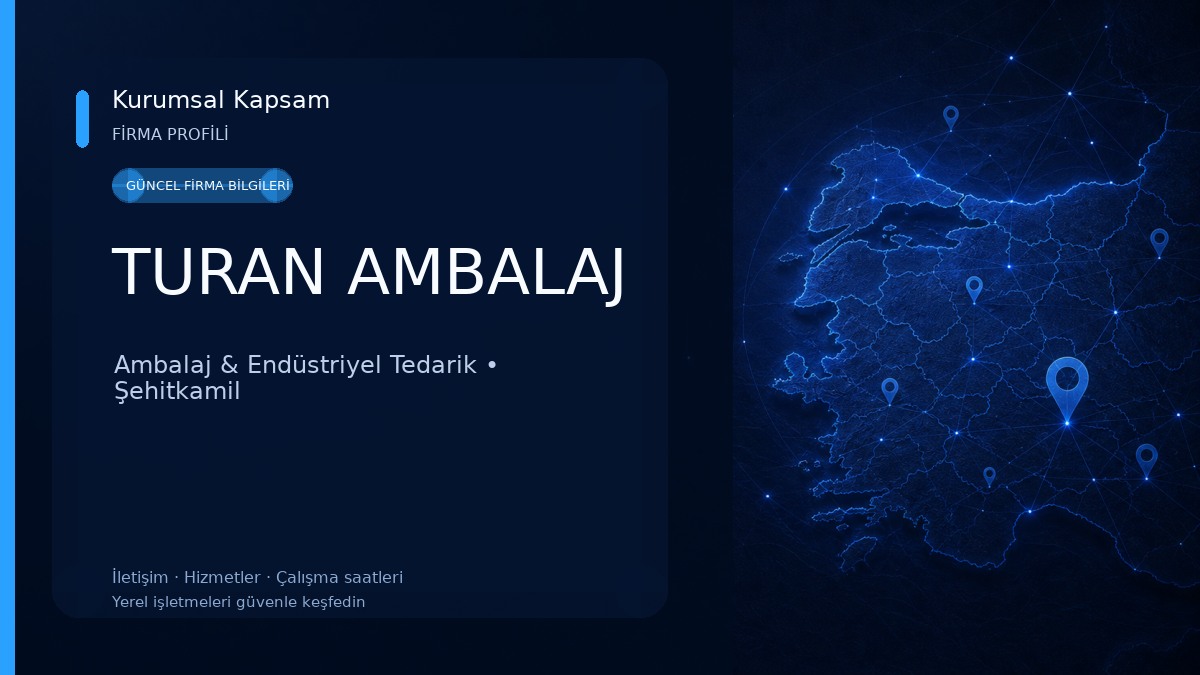 Kurumsal Kapsam
FİRMA PROFİLİ

GÜNCEL FİRMA BİLGİLERİ

TURAN AMBALAJ

Ambalaj & Endüstriyel Tedarik • Şehitkamil

İletişim · Hizmetler · Çalışma saatleri
Yerel işletmeleri güvenle keşfedin